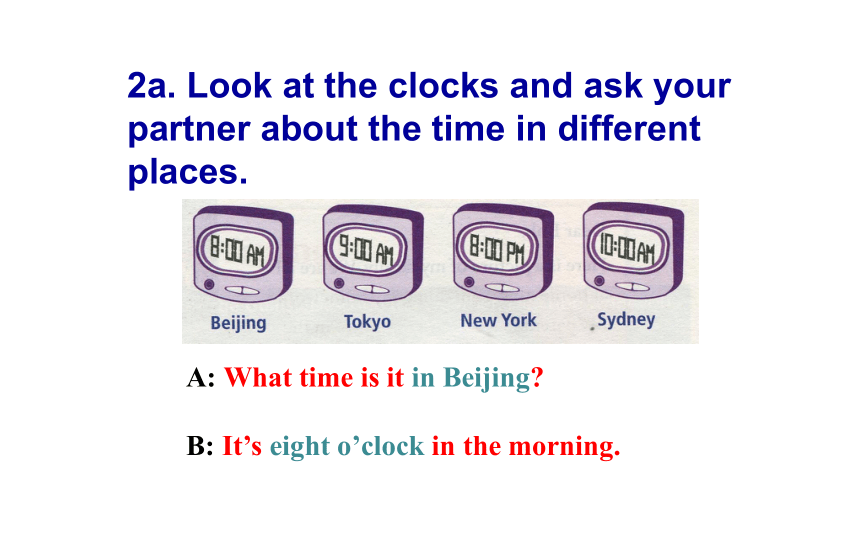 2a. Look at the clocks and ask your partner about the time in different places.

8:00 AM
Beijing

9:00 AM
Tokyo

8:00 PM
New York

10:00 AM
Sydney

A: What time is it in Beijing?

B: It's eight o'clock in the morning.